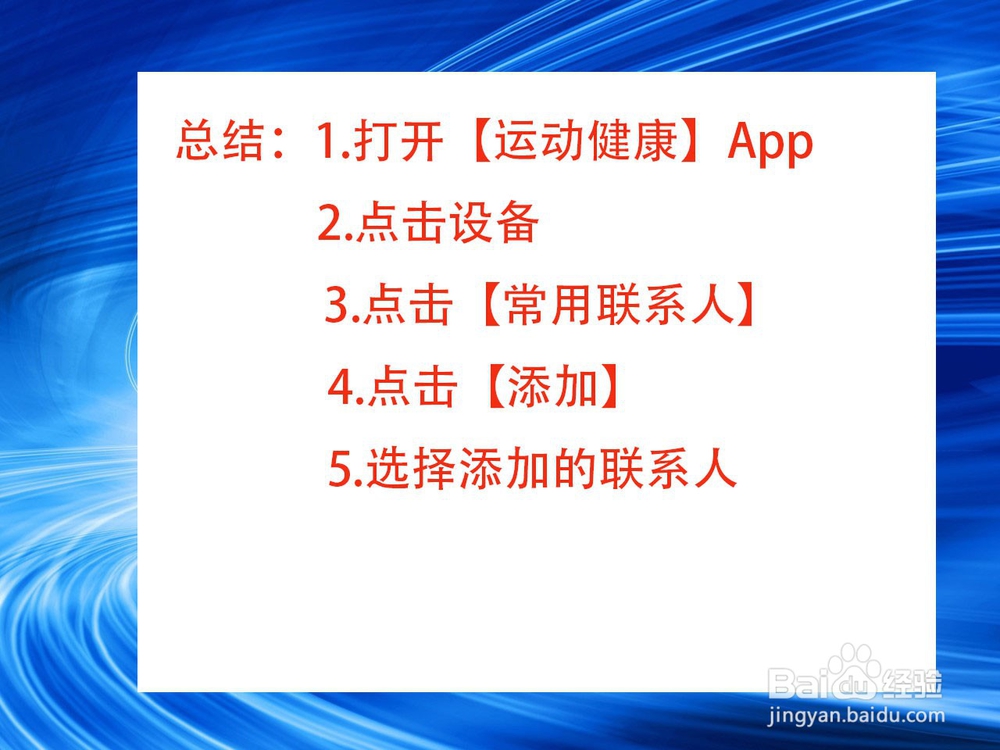 总结：1.打开【运动健康】App
2.点击设备
3.点击【常用联系人】
4.点击【添加】
5.选择添加的联系人

Baidu经验
jingyan.baidu.com